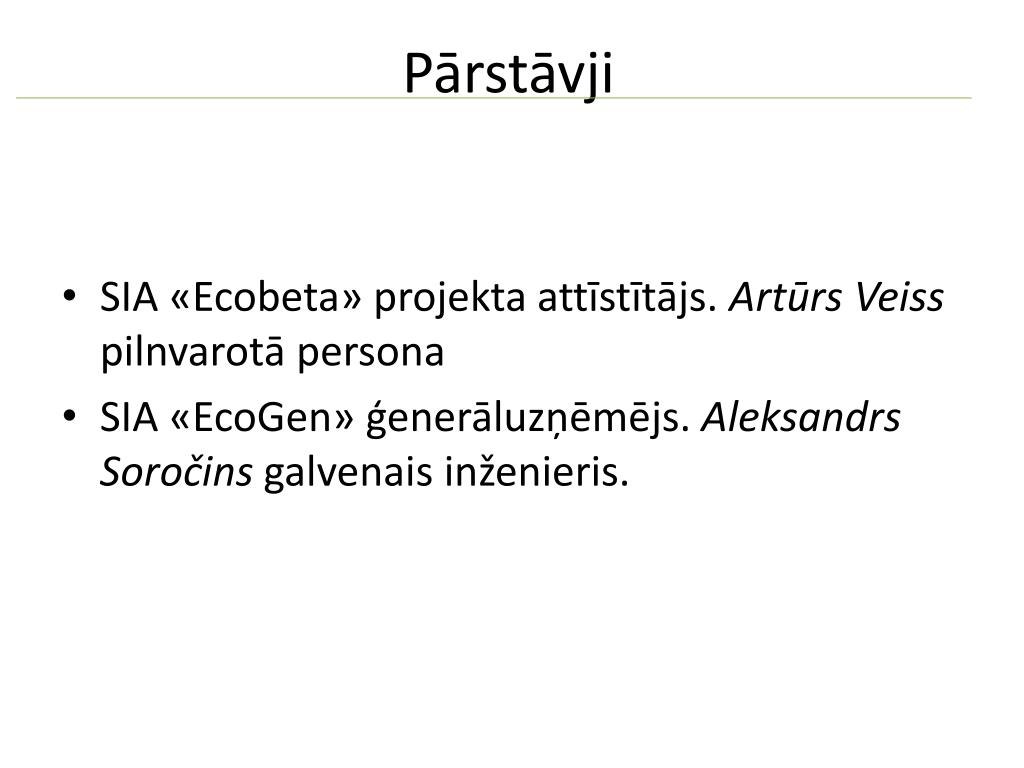 Pārstāvji

• SIA «Ecobeta» projekta attīstītājs. Artūrs Veiss pilnvarotā persona

• SIA «EcoGen» ģenerāluzņēmējs. Aleksandrs Soročins galvenais inženieris.